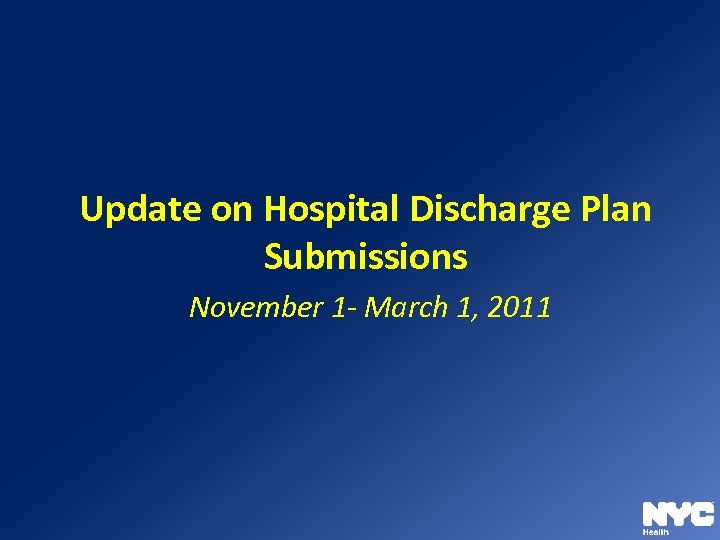 Update on Hospital Discharge Plan Submissions

November 1- March 1, 2011

NYC
Health